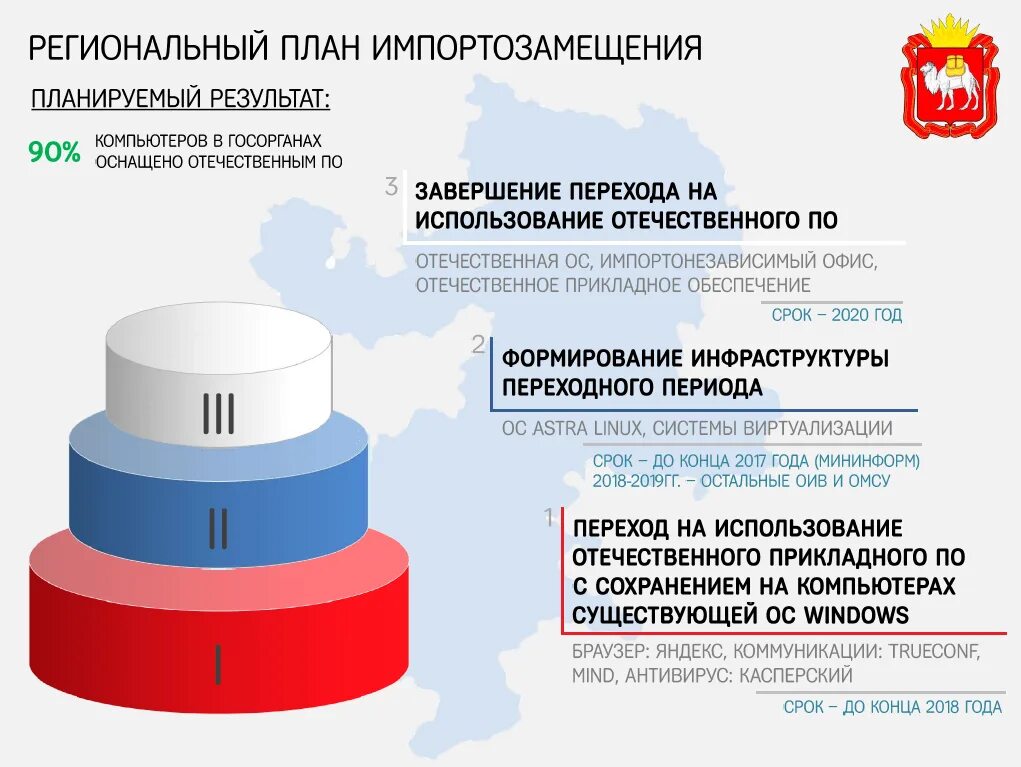 РЕГИОНАЛЬНЫЙ ПЛАН ИМПОРТОЗАМЕЩЕНИЯ

ПЛАНИРУЕМЫЙ РЕЗУЛЬТАТ:

90% КОМПЬЮТЕРОВ В ГОСОРГАНАХ ОСНАЩЕНО ОТЕЧЕСТВЕННЫМ ПО

3 ЗАВЕРШЕНИЕ ПЕРЕХОДА НА ИСПОЛЬЗОВАНИЕ ОТЕЧЕСТВЕННОГО ПО

ОТЕЧЕСТВЕННАЯ ОС, ИМПОРТОНЕЗАВИСИМЫЙ ОФИС, ОТЕЧЕСТВЕННОЕ ПРИКЛАДНОЕ ОБЕСПЕЧЕНИЕ

СРОК – 2020 ГОД

2 ФОРМИРОВАНИЕ ИНФРАСТРУКТУРЫ ПЕРЕХОДНОГО ПЕРИОДА

ОС ASTRA LINUX, СИСТЕМЫ ВИРТУАЛИЗАЦИИ

СРОК – ДО КОНЦА 2017 ГОДА (МИНИНФОРМ)
2018-2019ГГ. – ОСТАЛЬНЫЕ ОИВ И ОМСУ

1 ПЕРЕХОД НА ИСПОЛЬЗОВАНИЕ ОТЕЧЕСТВЕННОГО ПРИКЛАДНОГО ПО С СОХРАНЕНИЕМ НА КОМПЬЮТЕРАХ СУЩЕСТВУЮЩЕЙ ОС WINDOWS

БРАУЗЕР: ЯНДЕКС, КОММУНИКАЦИИ: TRUECONF, MIND, АНТИВИРУС: КАСПЕРСКИЙ

СРОК – ДО КОНЦА 2018 ГОДА

III

II

I